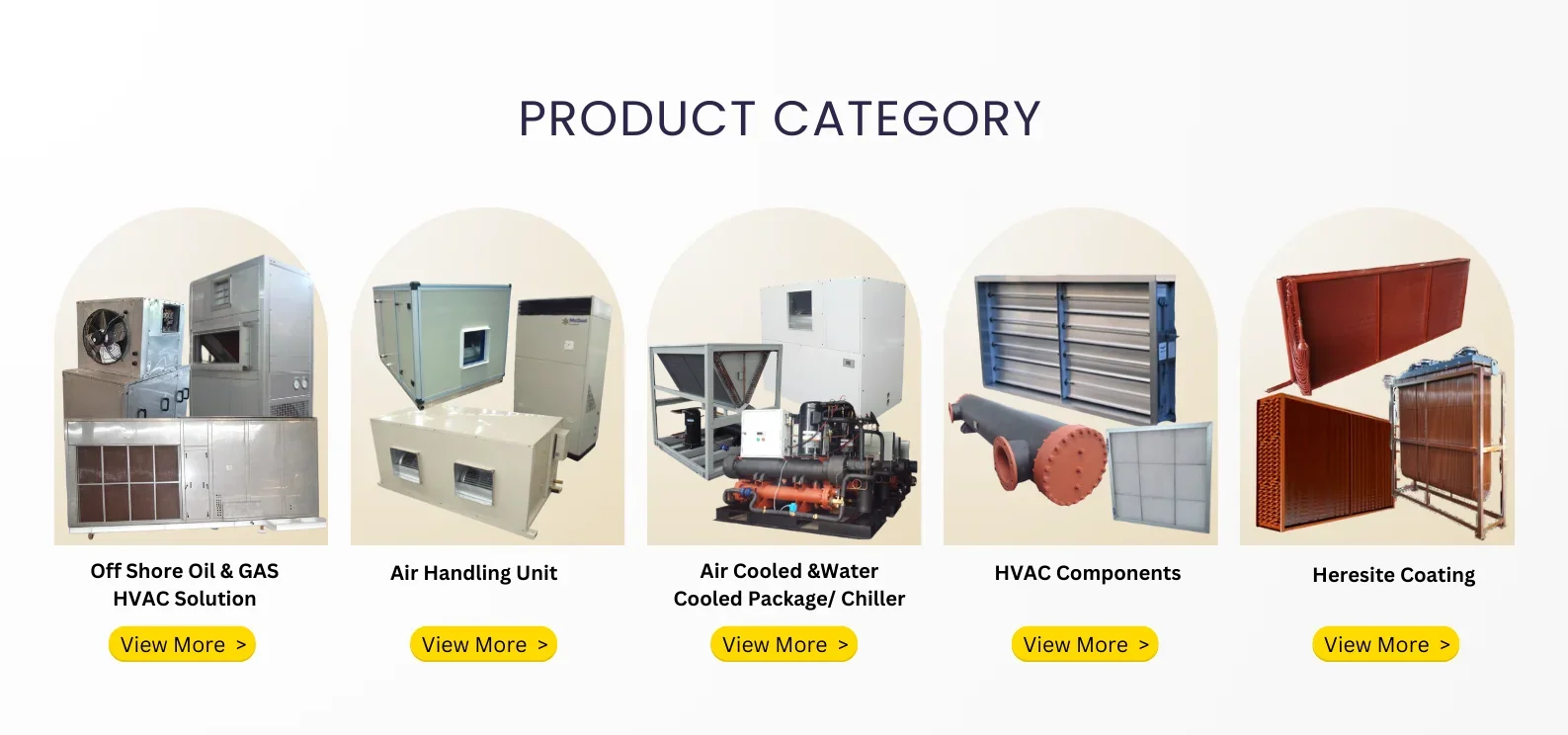 PRODUCT CATEGORY

Off Shore Oil & GAS HVAC Solution

View More >

Air Handling Unit

View More >

Air Cooled &Water Cooled Package/ Chiller

View More >

HVAC Components

View More >

Heresite Coating

View More >